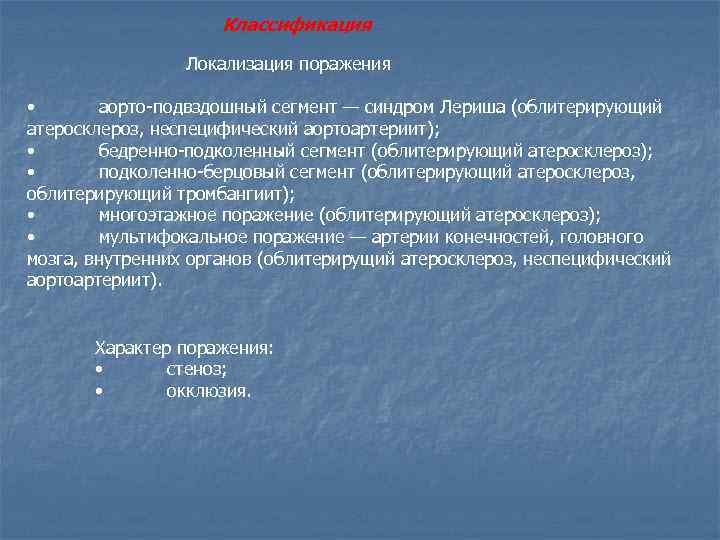 Классификация

Локализация поражения

• аорто-подвздошный сегмент — синдром Лериша (облитерирующий атеросклероз, неспецифический аортоартериит);
• бедренно-подколенный сегмент (облитерирующий атеросклероз);
• подколенно-берцовый сегмент (облитерирующий атеросклероз, облитерирующий тромбангиит);
• многоэтажное поражение (облитерирующий атеросклероз);
• мультифокальное поражение — артерии конечностей, головного мозга, внутренних органов (облитерирущий атеросклероз, неспецифический аортоартериит).

Характер поражения:
• стеноз;
• окклюзия.